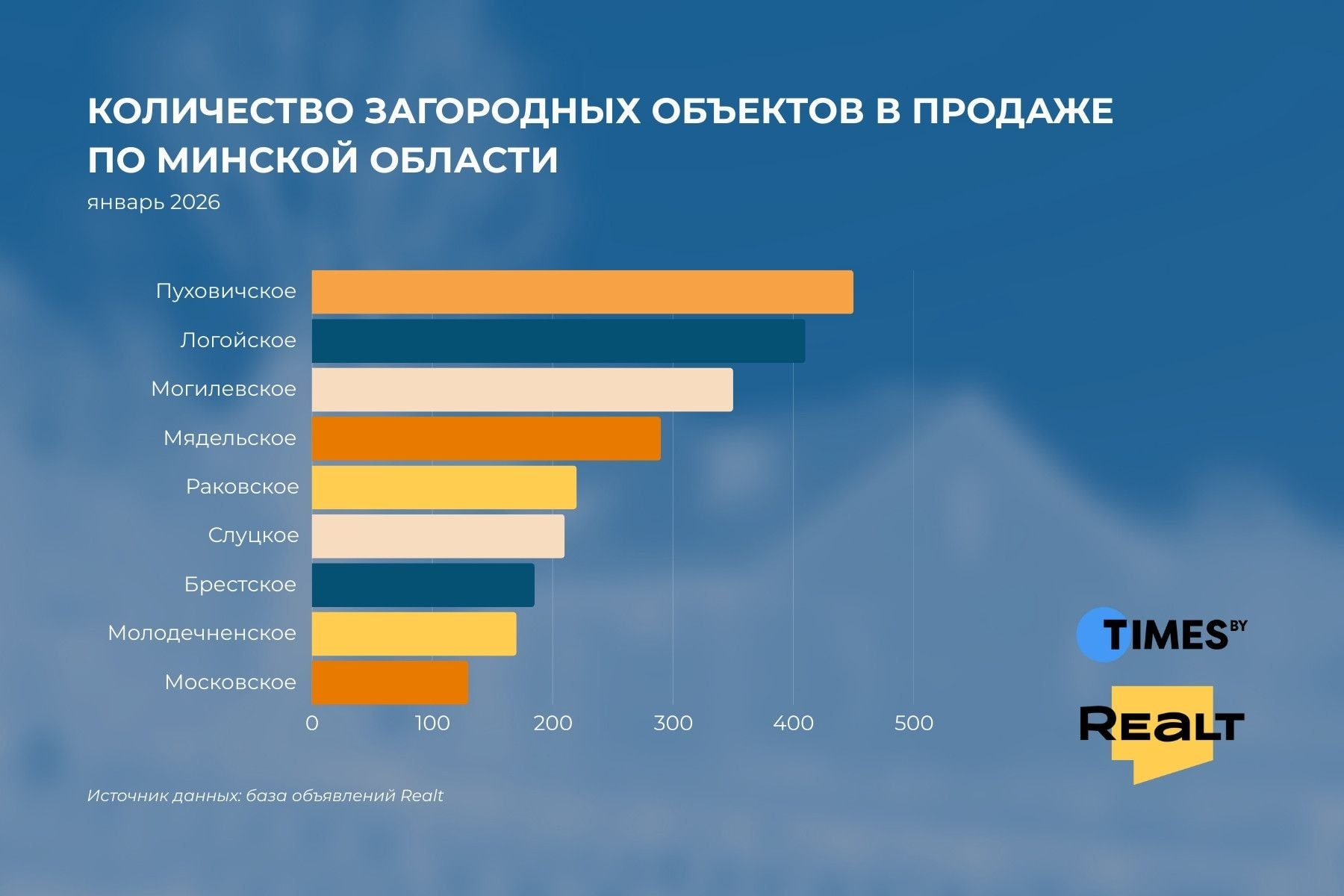 КОЛИЧЕСТВО ЗАГОРОДНЫХ ОБЪЕКТОВ В ПРОДАЖЕ ПО МИНСКОЙ ОБЛАСТИ

январь 2026

Пуховичское
Логойское
Могилевское
Мядельское
Раковское
Слуцкое
Брестское
Молодечненское
Московское

0 100 200 300 400 500

TIMES BY

REALT

Источник данных: база объявлений Realt